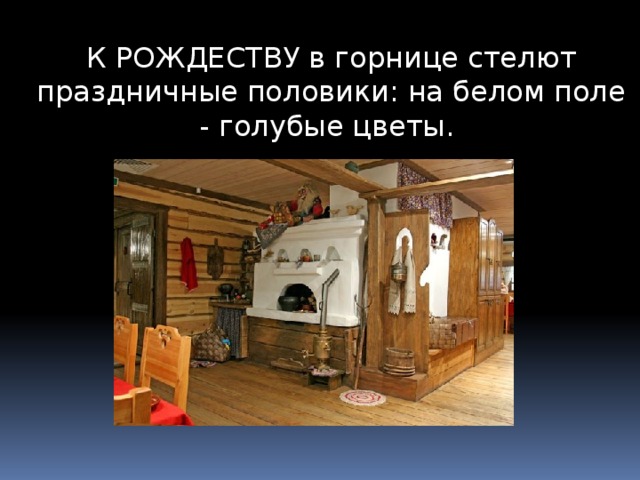 К РОЖДЕСТВУ в горнице стелют праздничные половики: на белом поле - голубые цветы.